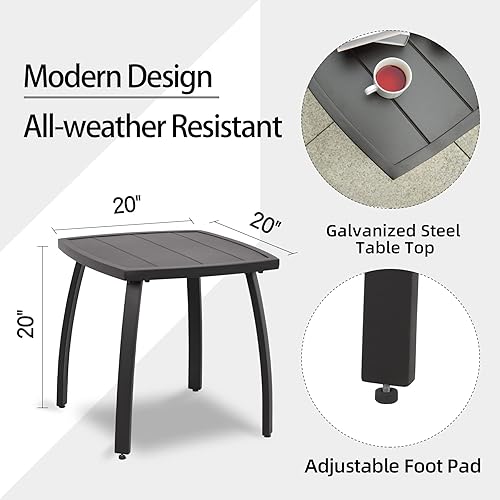 Modern Design

All-weather Resistant

20"

20"

20"

Galvanized Steel Table Top

Adjustable Foot Pad